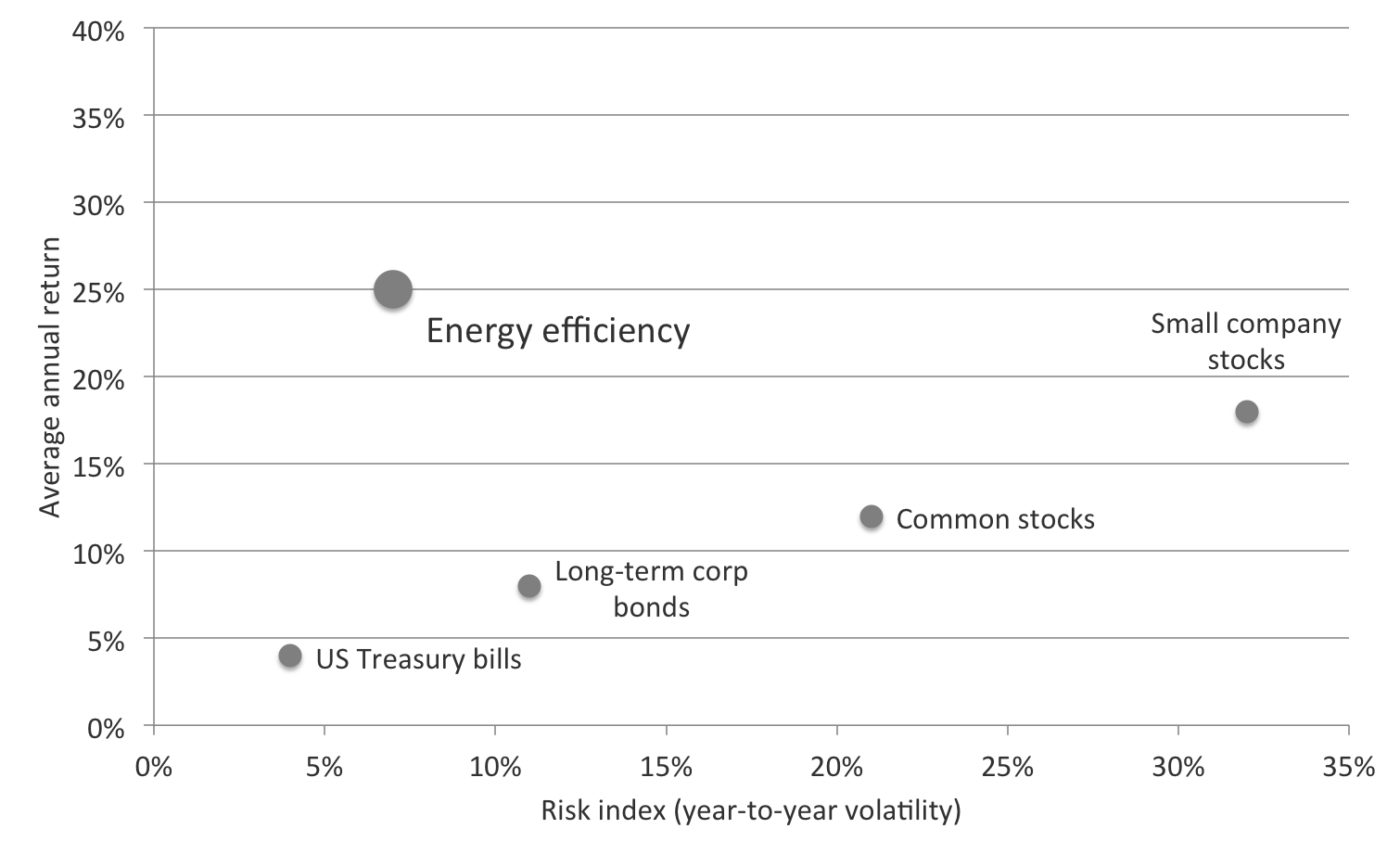 40%
35%
30%
25%
20%
15%
10%
5%
0%

Average annual return

Energy efficiency

Small company stocks

Common stocks

Long-term corp bonds

US Treasury bills

0%
5%
10%
15%
20%
25%
30%
35%

Risk index (year-to-year volatility)